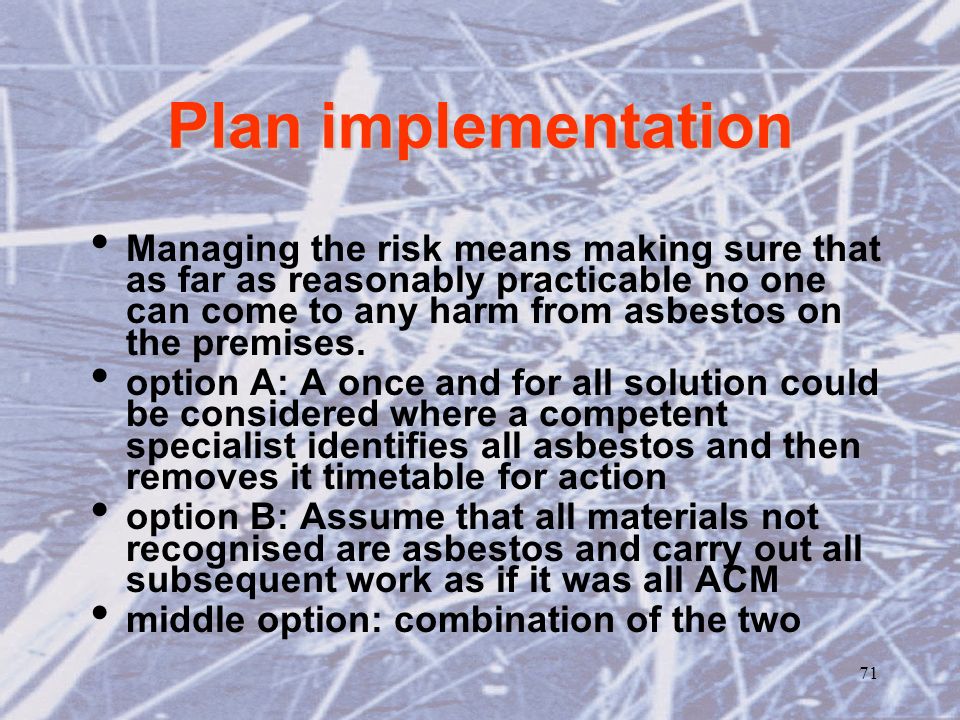 Plan implementation

• Managing the risk means making sure that as far as reasonably practicable no one can come to any harm from asbestos on the premises.
• option A: A once and for all solution could be considered where a competent specialist identifies all asbestos and then removes it timetable for action
• option B: Assume that all materials not recognised are asbestos and carry out all subsequent work as if it was all ACM
• middle option: combination of the two

71